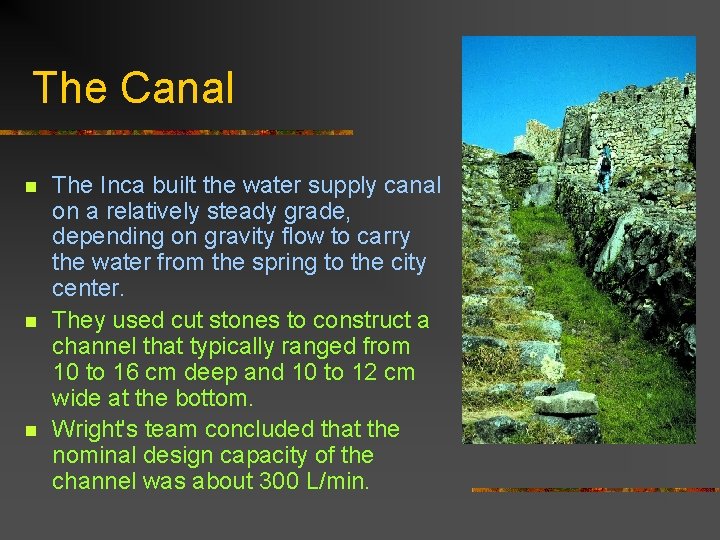 The Canal

- The Inca built the water supply canal on a relatively steady grade, depending on gravity flow to carry the water from the spring to the city center.
- They used cut stones to construct a channel that typically ranged from 10 to 16 cm deep and 10 to 12 cm wide at the bottom.
- Wright's team concluded that the nominal design capacity of the channel was about 300 L/min.